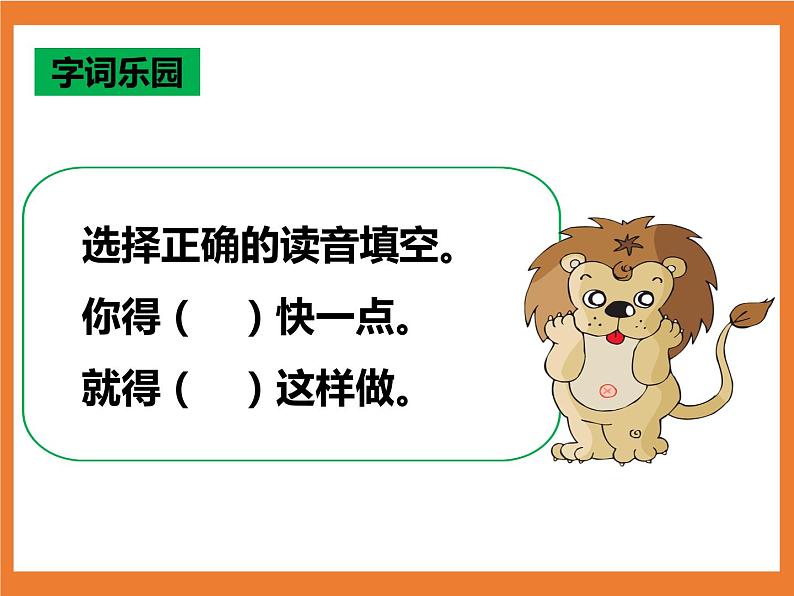 字词乐园

选择正确的读音填空。

你得（　　）快一点。

就得（　　）这样做。